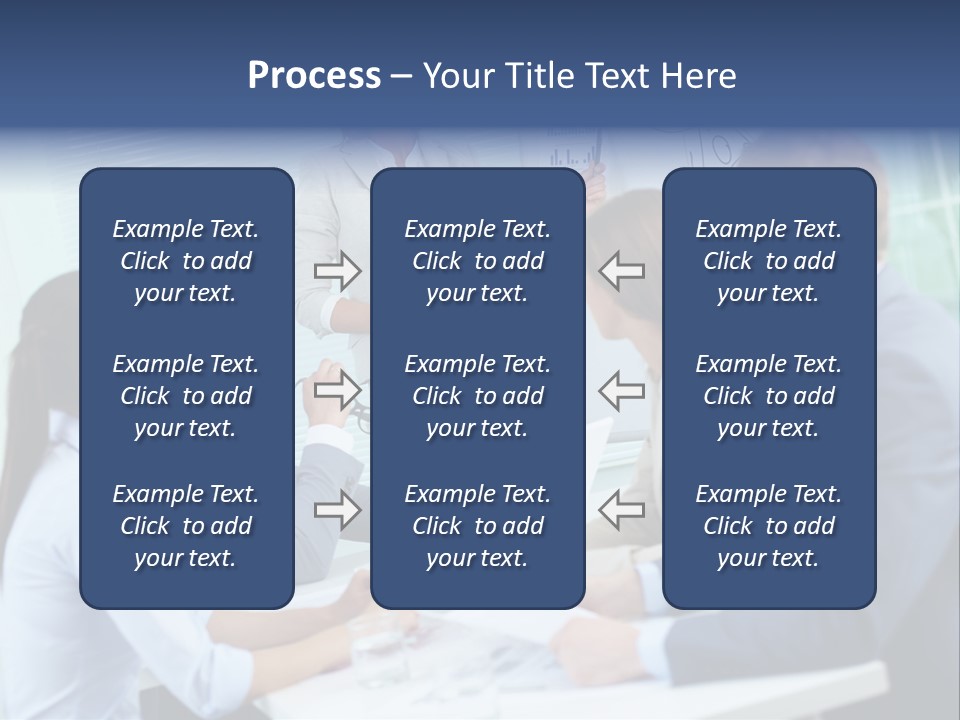 Process – Your Title Text Here

Example Text. Click to add your text.

Example Text. Click to add your text.

Example Text. Click to add your text.

Example Text. Click to add your text.

Example Text. Click to add your text.

Example Text. Click to add your text.

Example Text. Click to add your text.

Example Text. Click to add your text.

Example Text. Click to add your text.